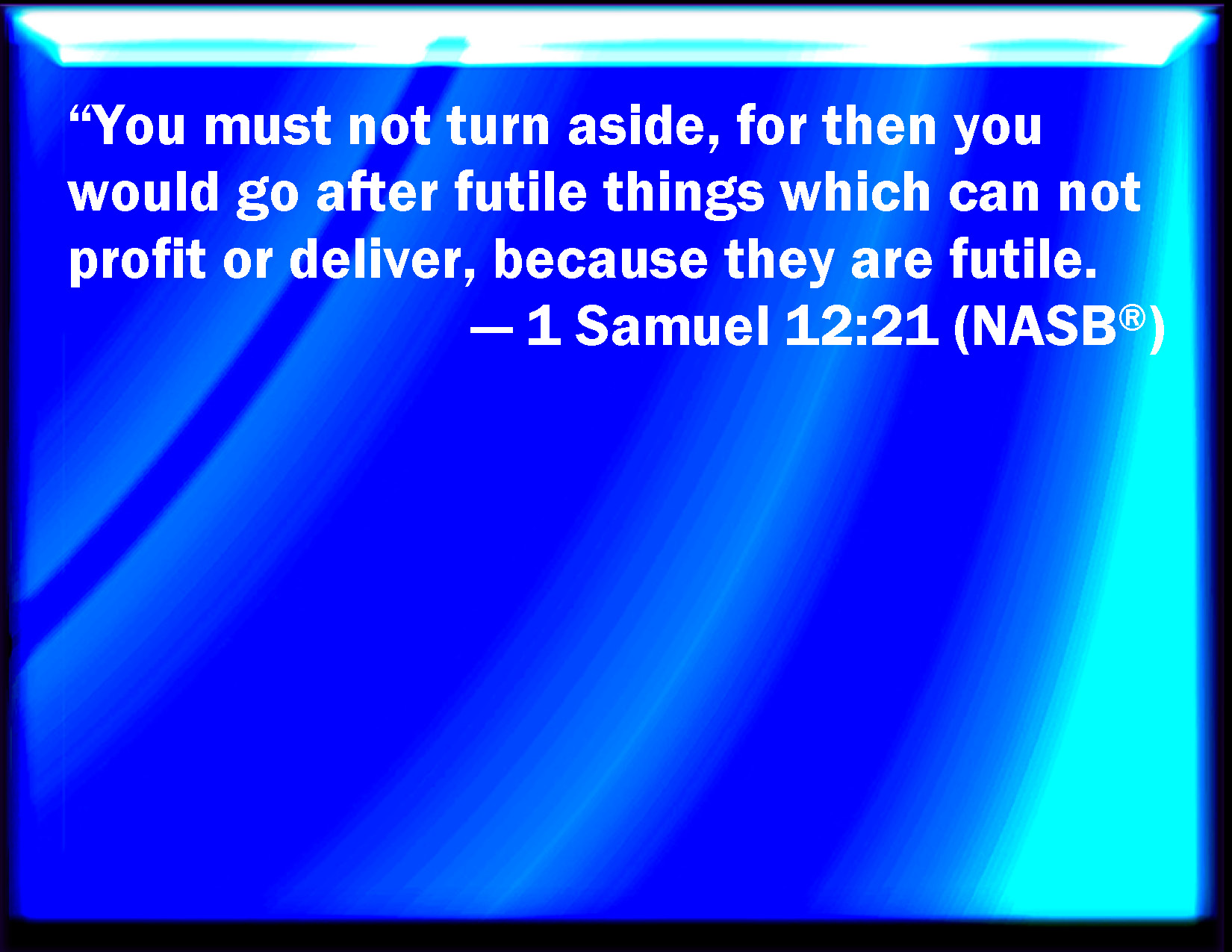 “You must not turn aside, for then you would go after futile things which can not profit or deliver, because they are futile.

— 1 Samuel 12:21 (NASB®)